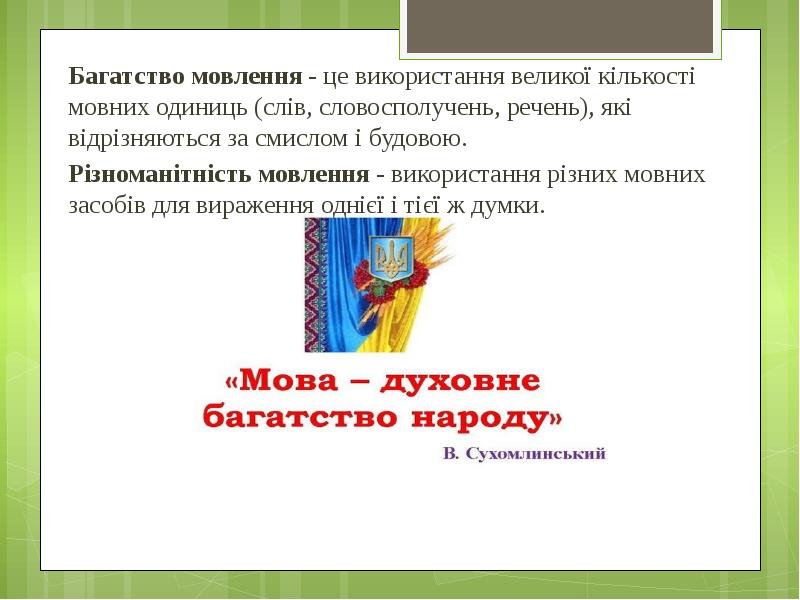 Багатство мовлення - це використання великої кількості мовних одиниць (слів, словосполучень, речень), які відрізняються за смислом і будовою.

Різноманітність мовлення - використання різних мовних засобів для вираження однієї і тієї ж думки.

«Мова – духовне багатство народу»

В. Сухомлинський